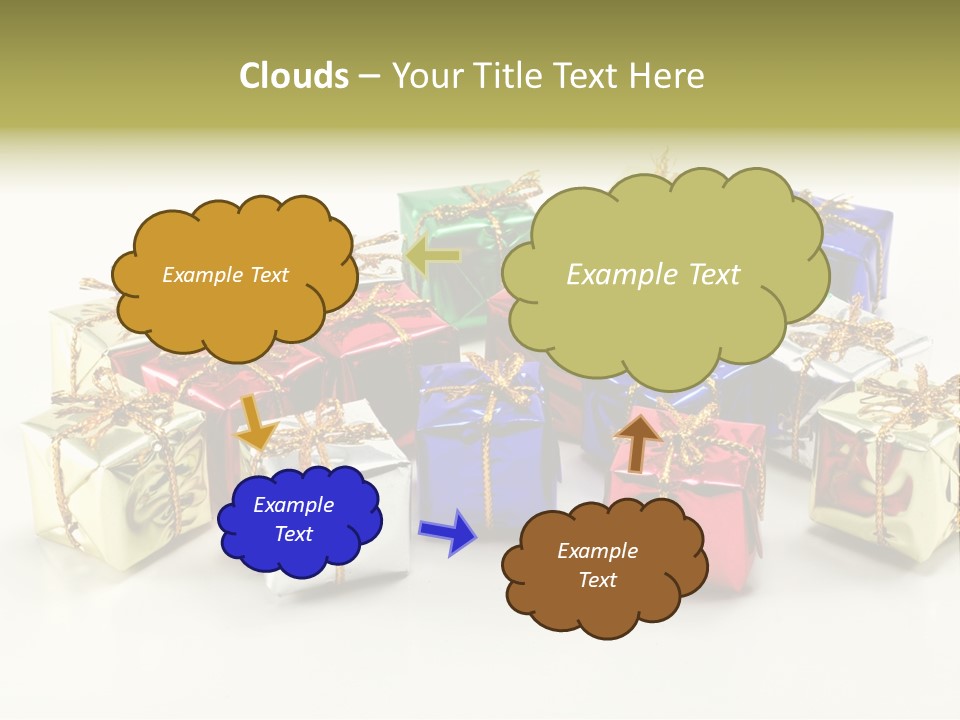 Clouds – Your Title Text Here

Example Text

Example Text

Example Text

Example Text